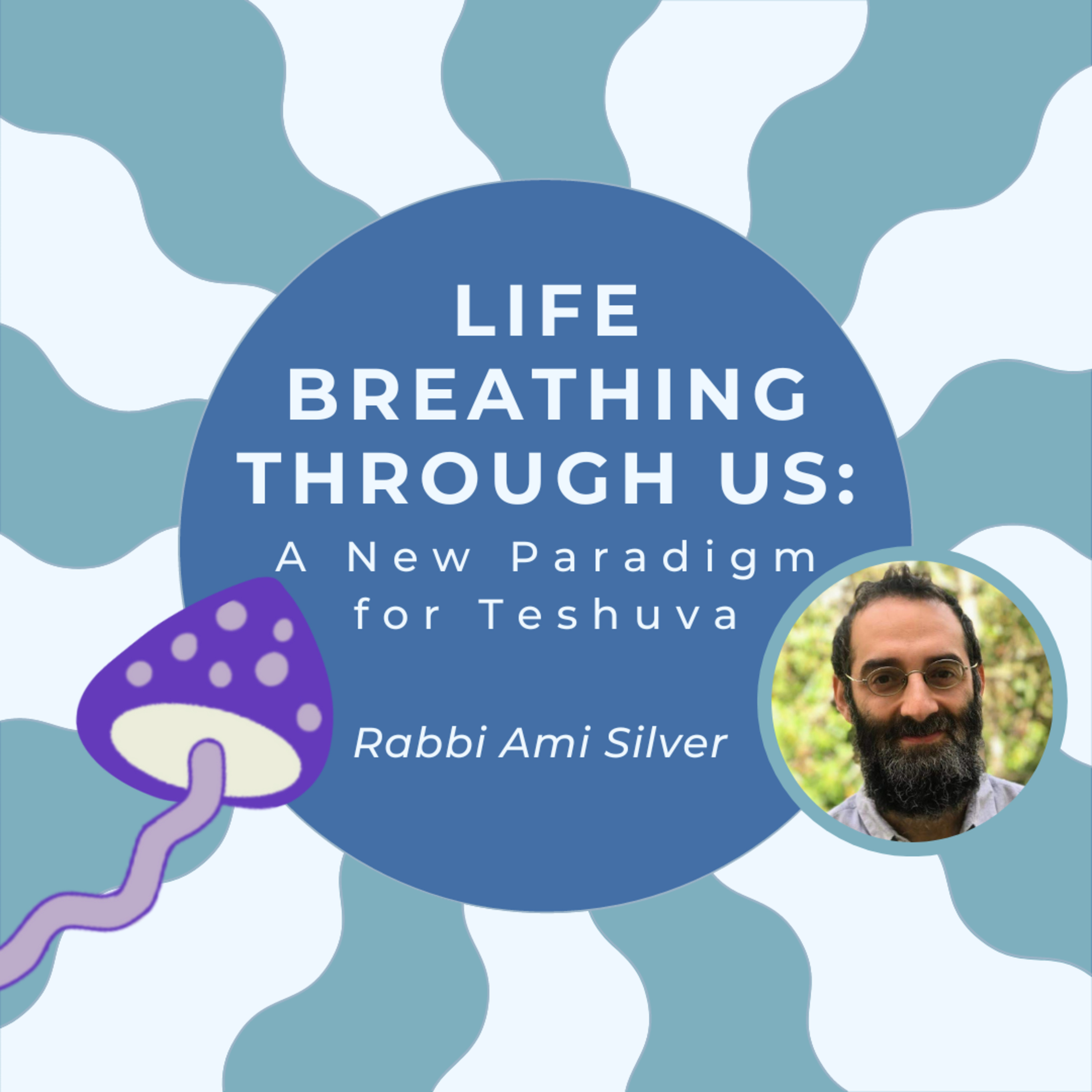 LIFE BREATHING THROUGH US:

A New Paradigm for Teshuva

Rabbi Ami Silver